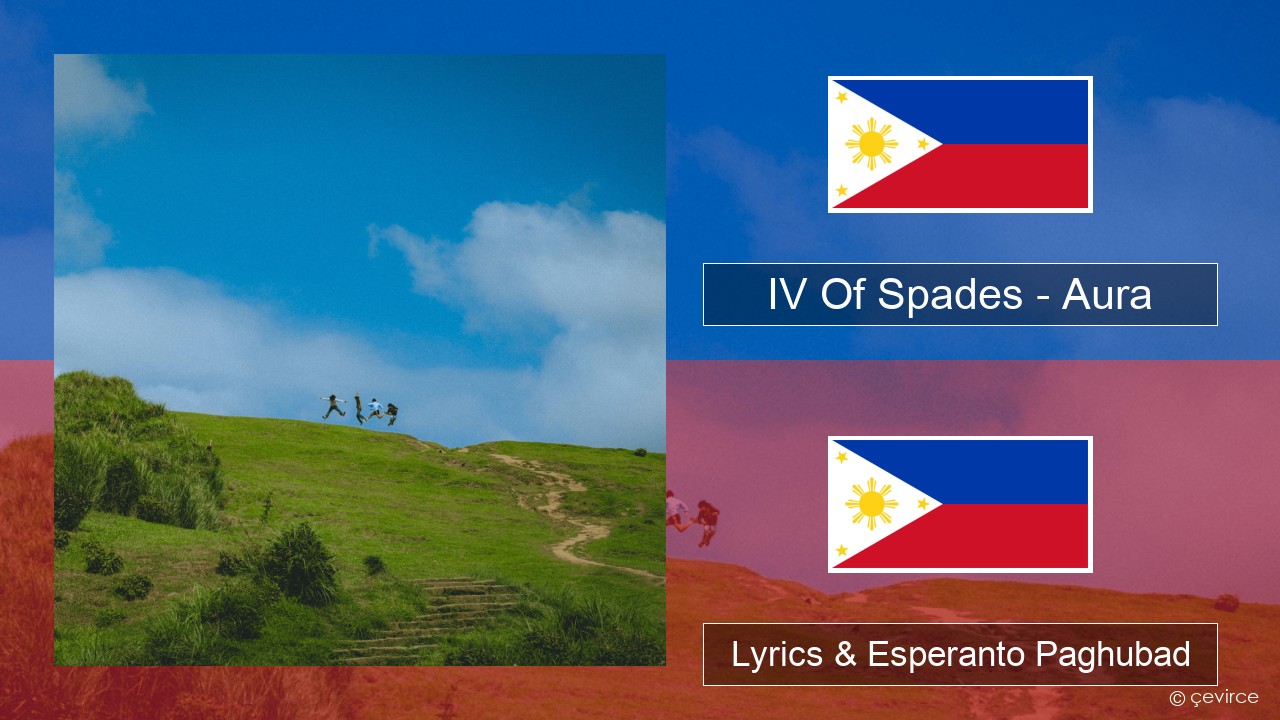 IV Of Spades - Aura

Lyrics & Esperanto Paghubad

© çevirce